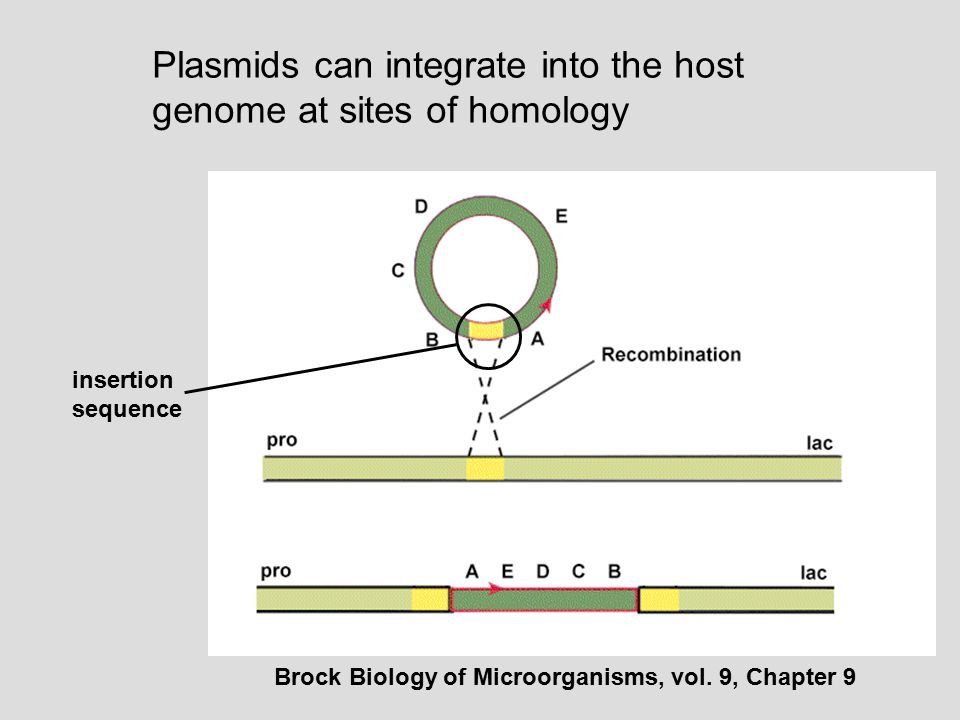 Plasmids can integrate into the host genome at sites of homology

D

E

C

B

A

Recombination

insertion sequence

pro

lac

pro

A E D C B

lac

Brock Biology of Microorganisms, vol. 9, Chapter 9